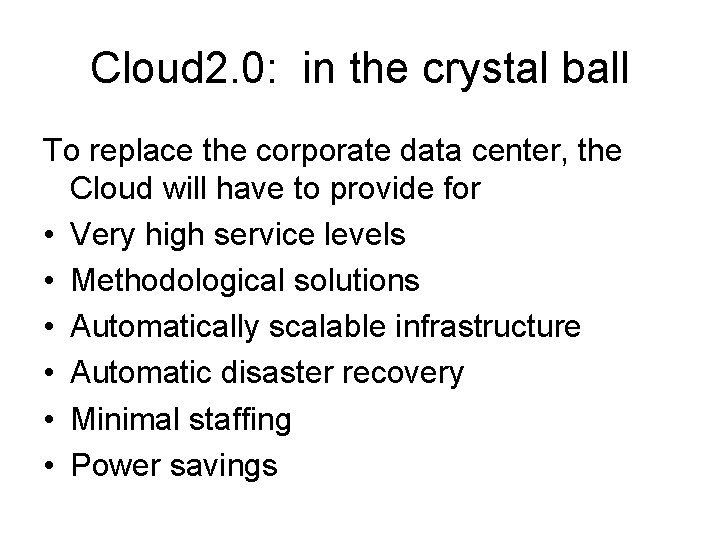 Cloud2.0:  in the crystal ball

To replace the corporate data center, the Cloud will have to provide for

• Very high service levels
• Methodological solutions
• Automatically scalable infrastructure
• Automatic disaster recovery
• Minimal staffing
• Power savings